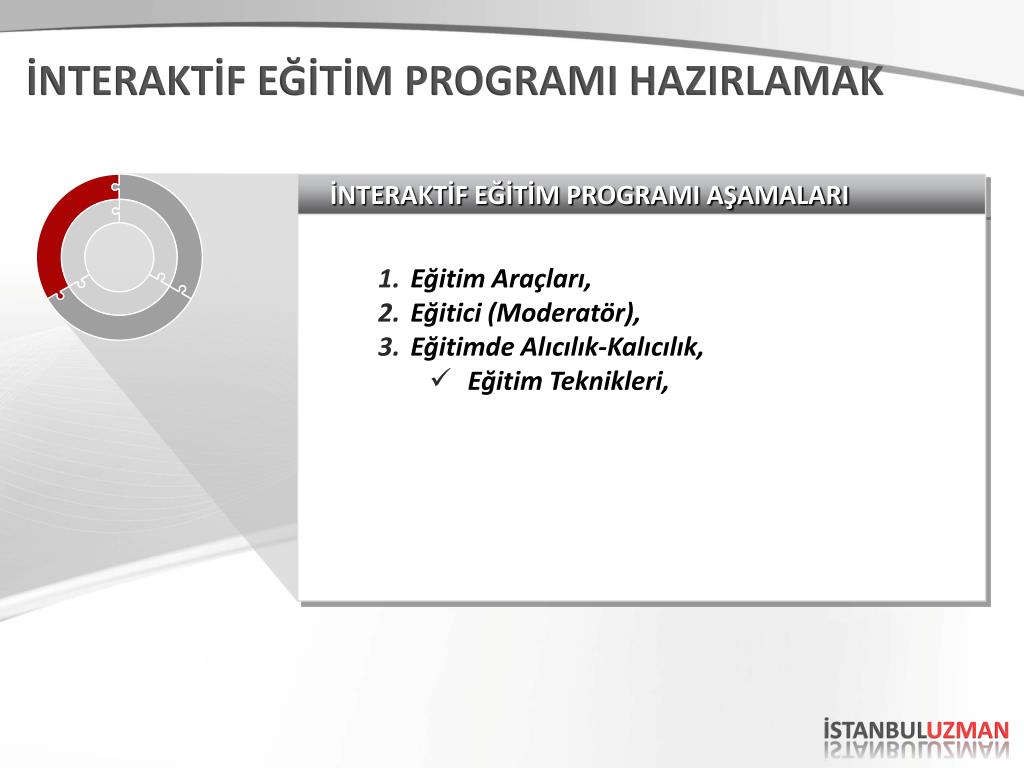 İNTERAKTİF EĞİTİM PROGRAMI HAZIRLAMAK

İNTERAKTİF EĞİTİM PROGRAMI AŞAMALARI

1. Eğitim Araçları,
2. Eğitici (Moderatör),
3. Eğitimde Alıcılık-Kalıcılık,
✓ Eğitim Teknikleri,

İSTANBULUZMAN